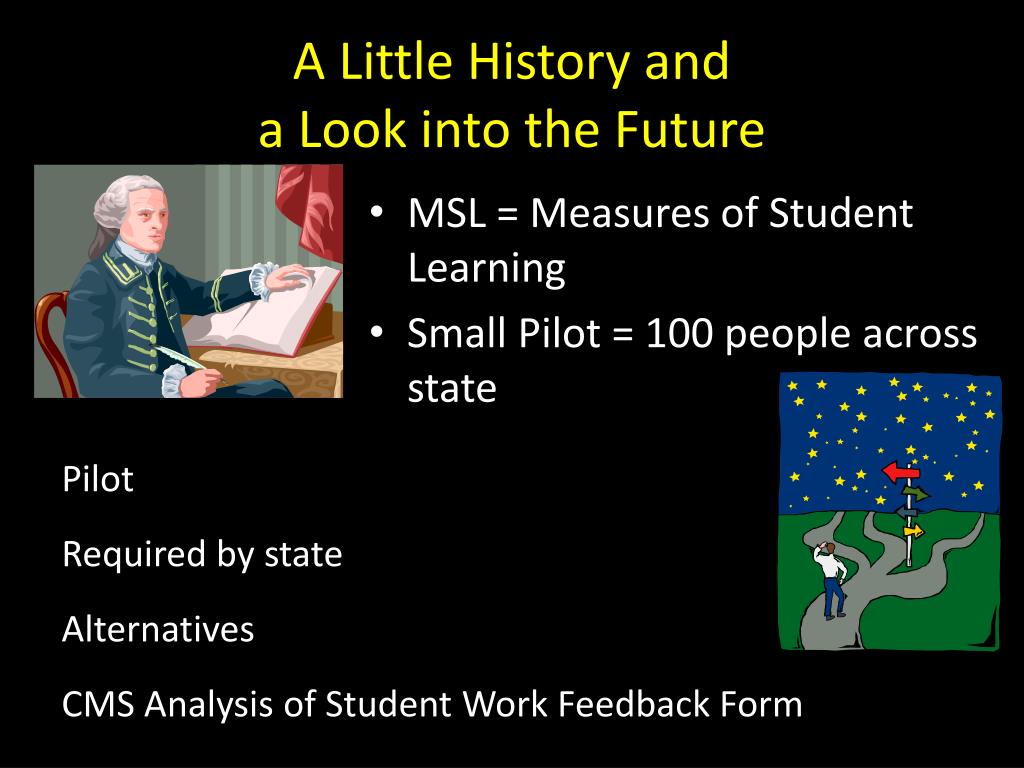 A Little History and a Look into the Future

• MSL = Measures of Student Learning
• Small Pilot = 100 people across state

Pilot

Required by state

Alternatives

CMS Analysis of Student Work Feedback Form